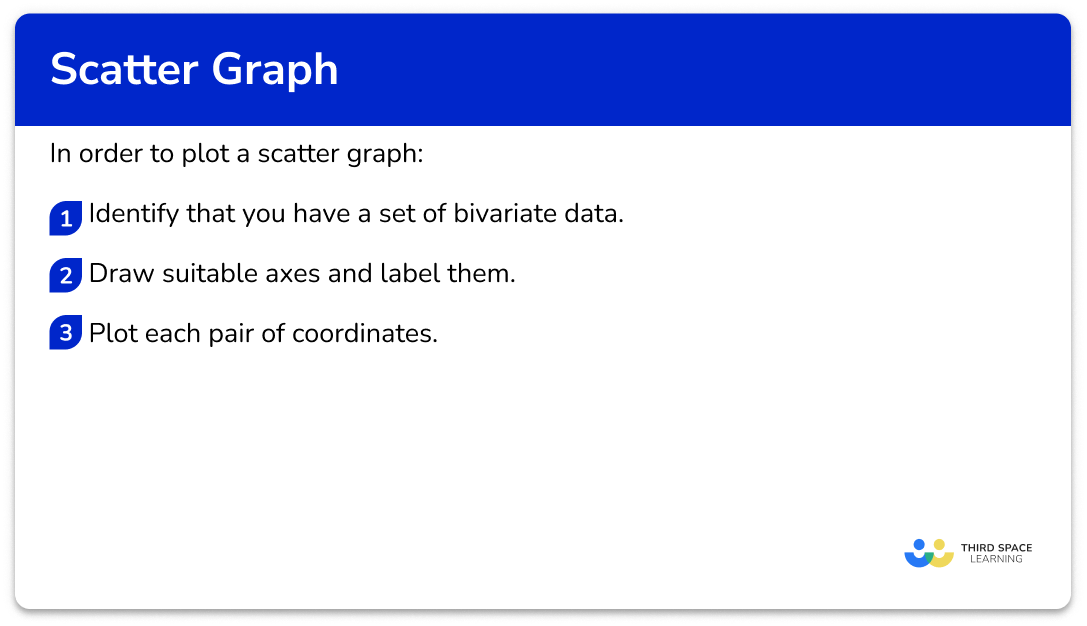 Scatter Graph

In order to plot a scatter graph:

1 Identify that you have a set of bivariate data.

2 Draw suitable axes and label them.

3 Plot each pair of coordinates.

THIRD SPACE LEARNING